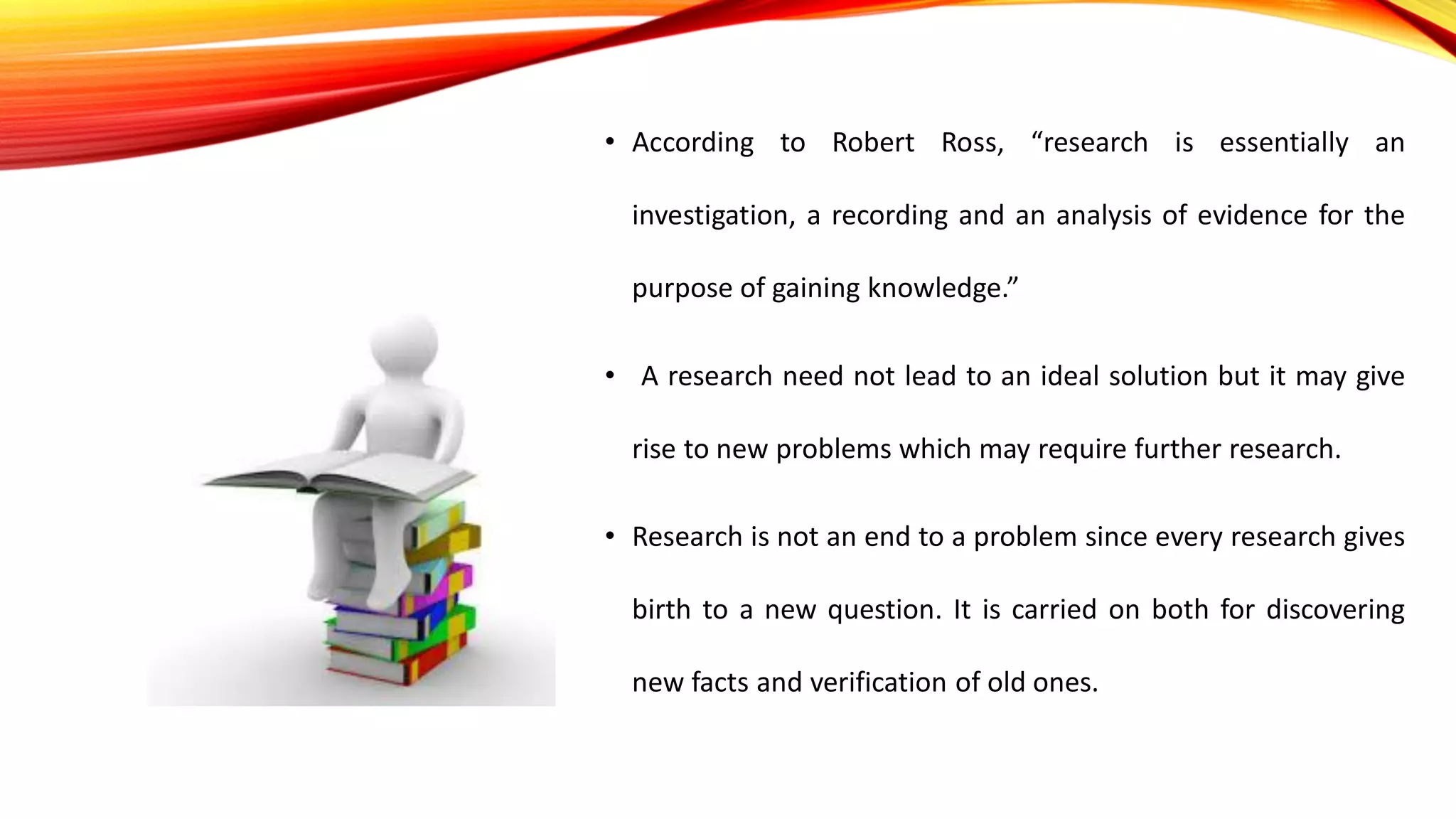 • According to Robert Ross, “research is essentially an investigation, a recording and an analysis of evidence for the purpose of gaining knowledge.”

• A research need not lead to an ideal solution but it may give rise to new problems which may require further research.

• Research is not an end to a problem since every research gives birth to a new question. It is carried on both for discovering new facts and verification of old ones.